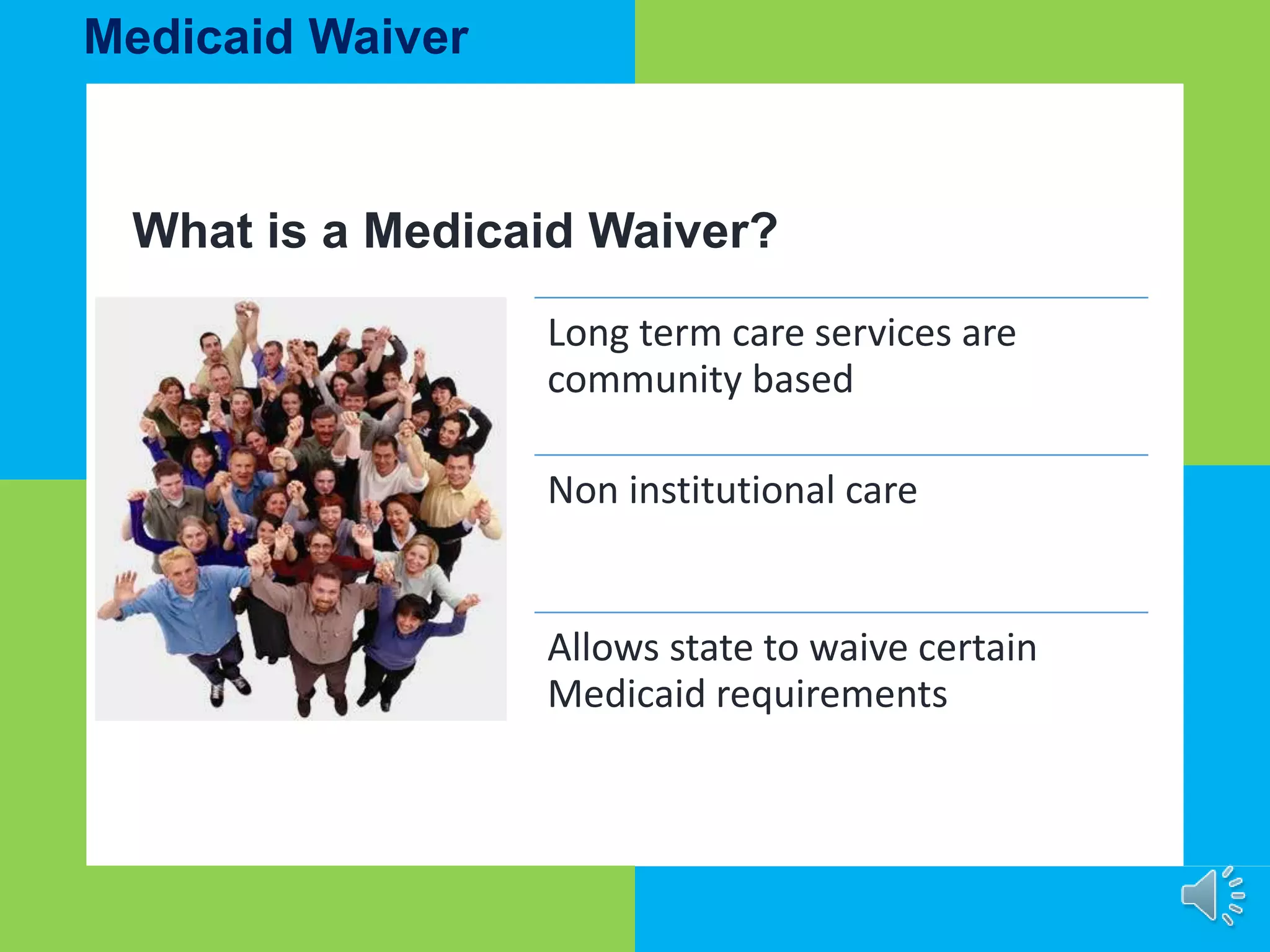 Medicaid Waiver

What is a Medicaid Waiver?

Long term care services are community based

Non institutional care

Allows state to waive certain Medicaid requirements